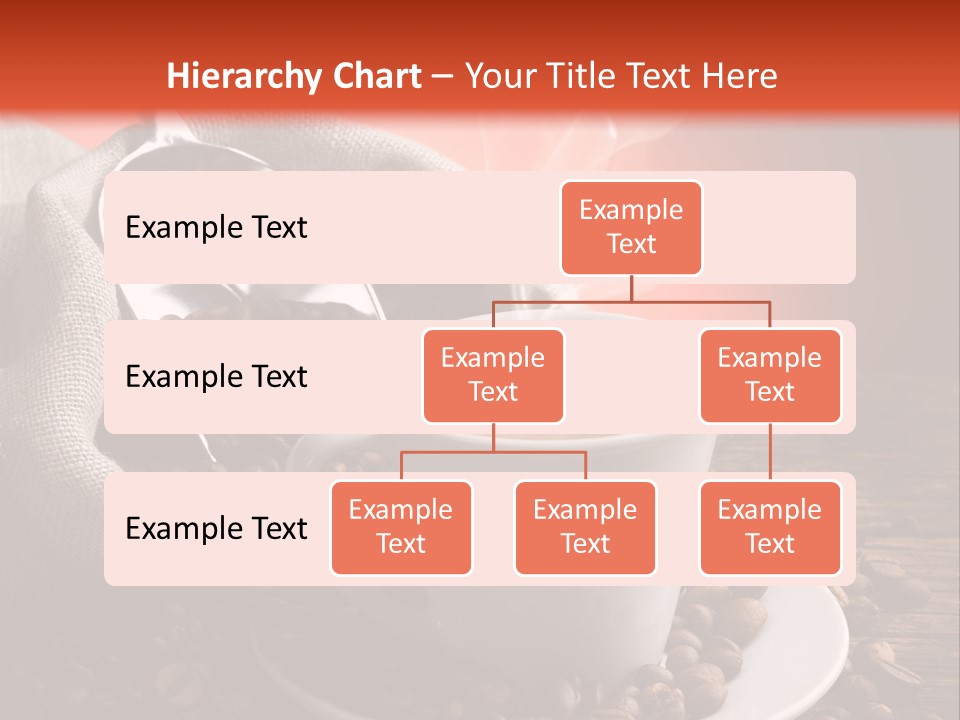 Hierarchy Chart – Your Title Text Here

Example Text

Example Text

Example Text

Example Text

Example Text

Example Text

Example Text

Example Text

Example Text